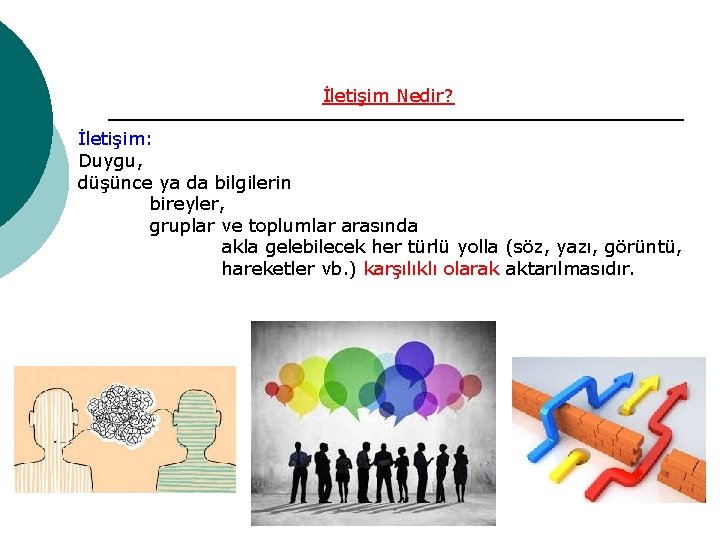 İletişim Nedir?

İletişim:
Duygu,
düşünce ya da bilgilerin
bireyler,
gruplar ve toplumlar arasında
akla gelebilecek her türlü yolla (söz, yazı, görüntü, hareketler vb.) karşılıklı olarak aktarılmasıdır.